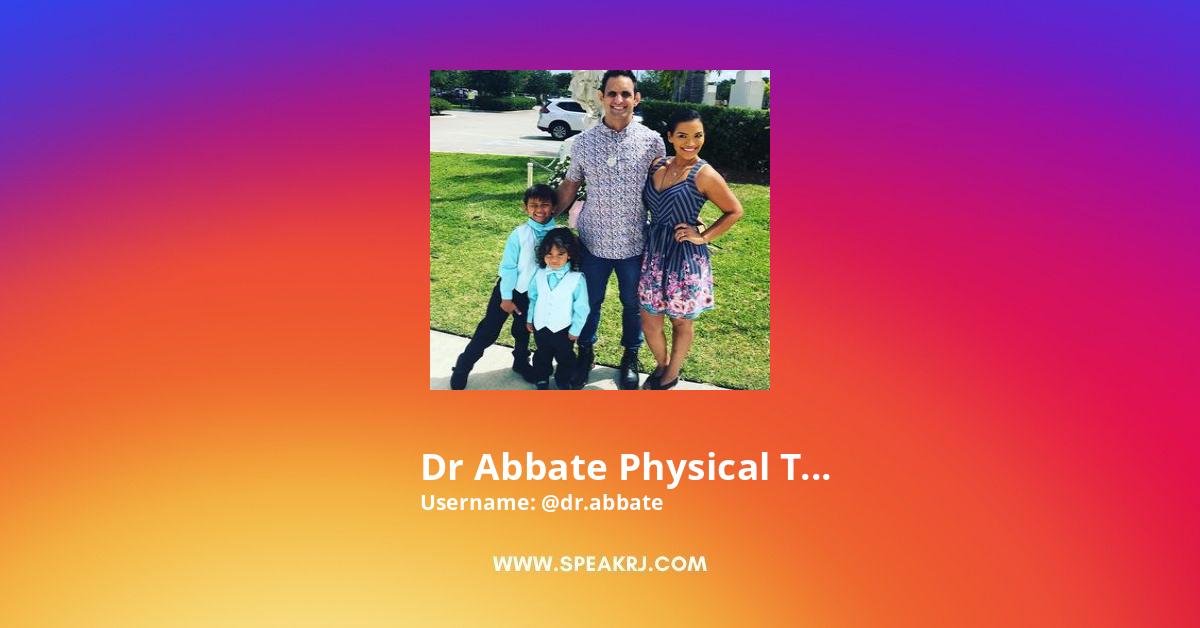 Dr Abbate Physical T...
Username: @dr.abbate

WWW.SPEAKRJ.COM